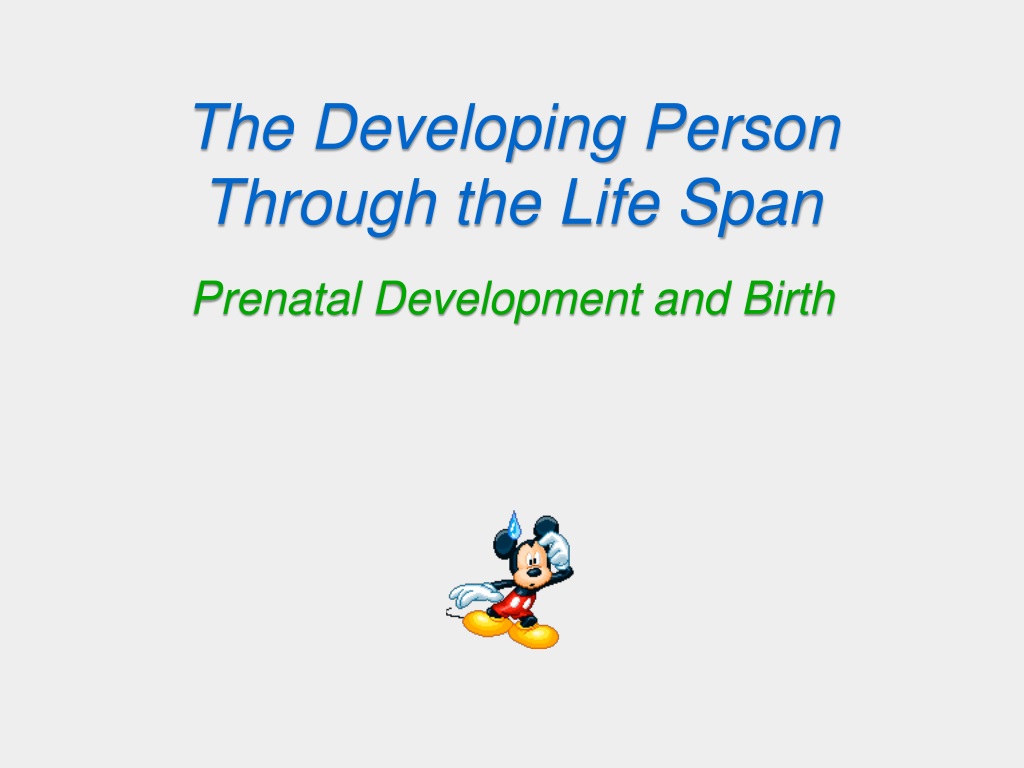 The Developing Person Through the Life Span

Prenatal Development and Birth